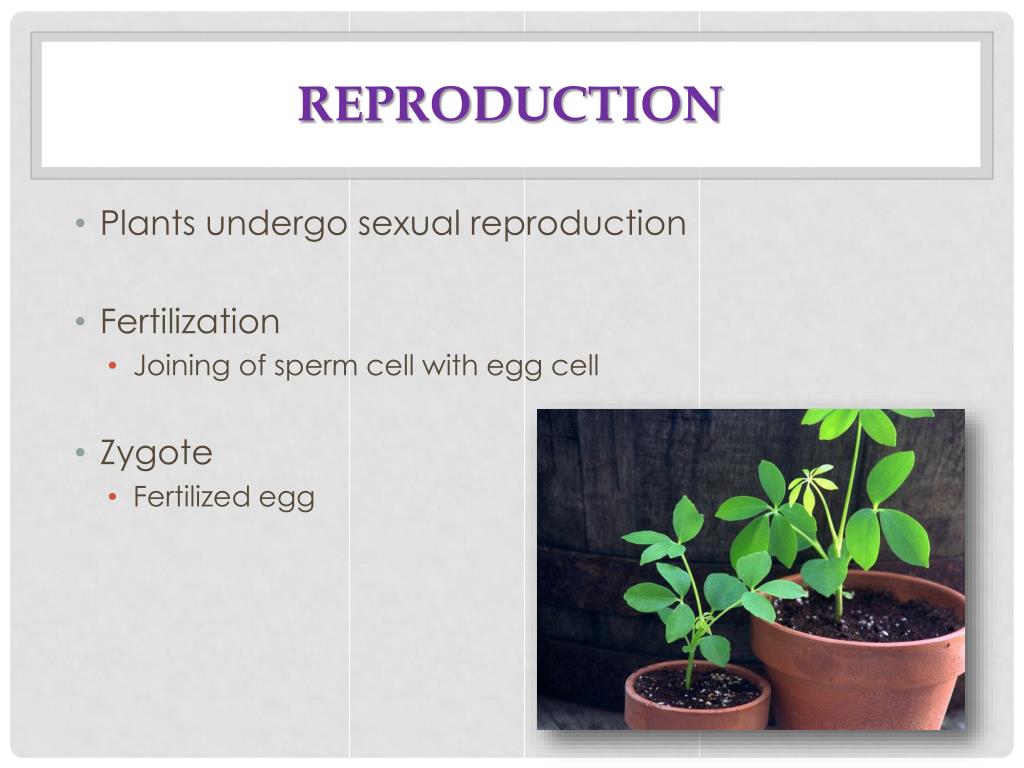 REPRODUCTION

• Plants undergo sexual reproduction

• Fertilization
  • Joining of sperm cell with egg cell

• Zygote
  • Fertilized egg